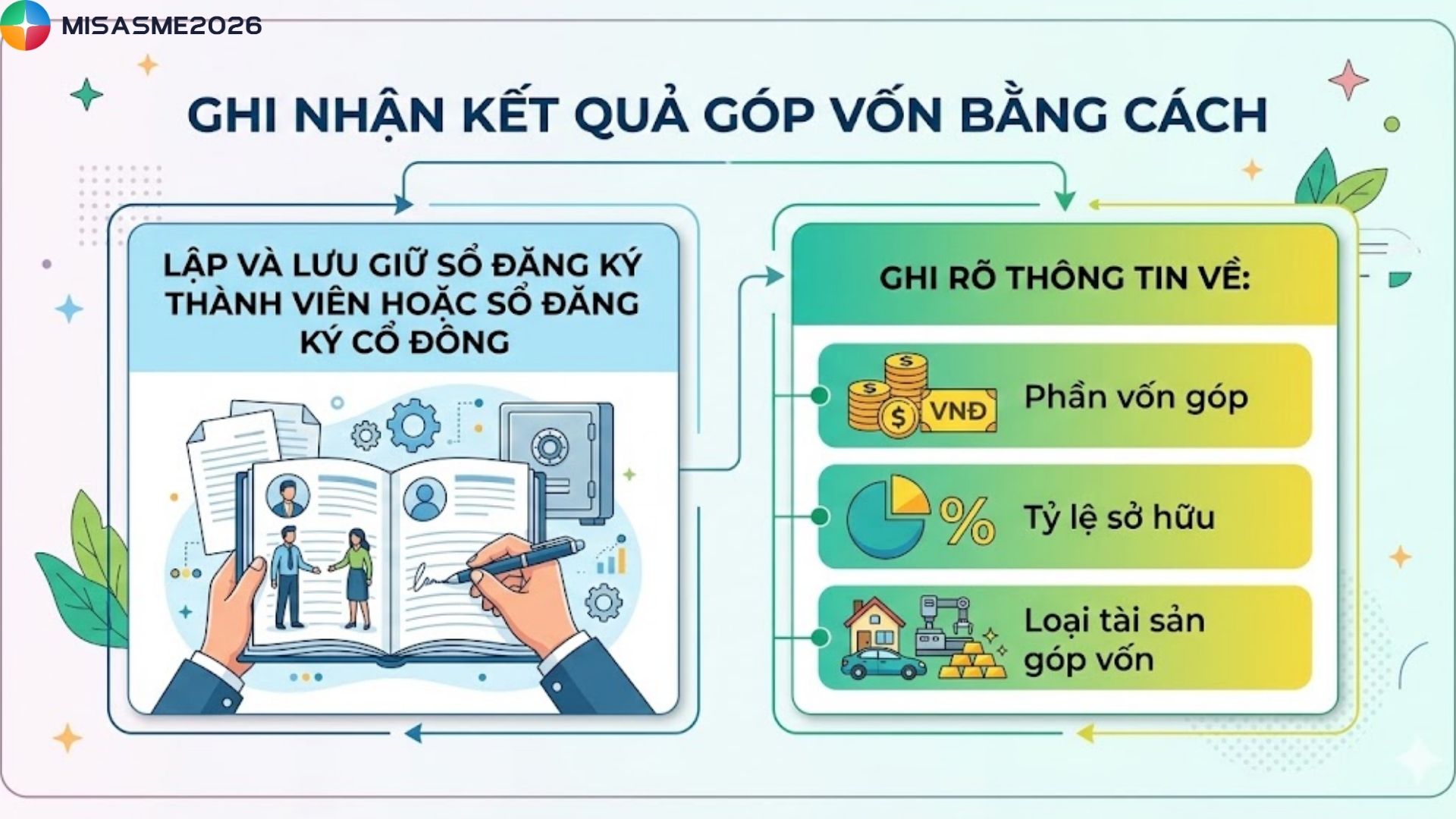 MISASME2026

GHI NHẬN KẾT QUẢ GÓP VỐN BẰNG CÁCH

LẬP VÀ LƯU GIỮ SỔ ĐĂNG KÝ THÀNH VIÊN HOẶC SỔ ĐĂNG KÝ CỔ ĐÔNG

GHI RÕ THÔNG TIN VỀ:

$ VNĐ Phần vốn góp

% Tỷ lệ sở hữu

Loại tài sản góp vốn